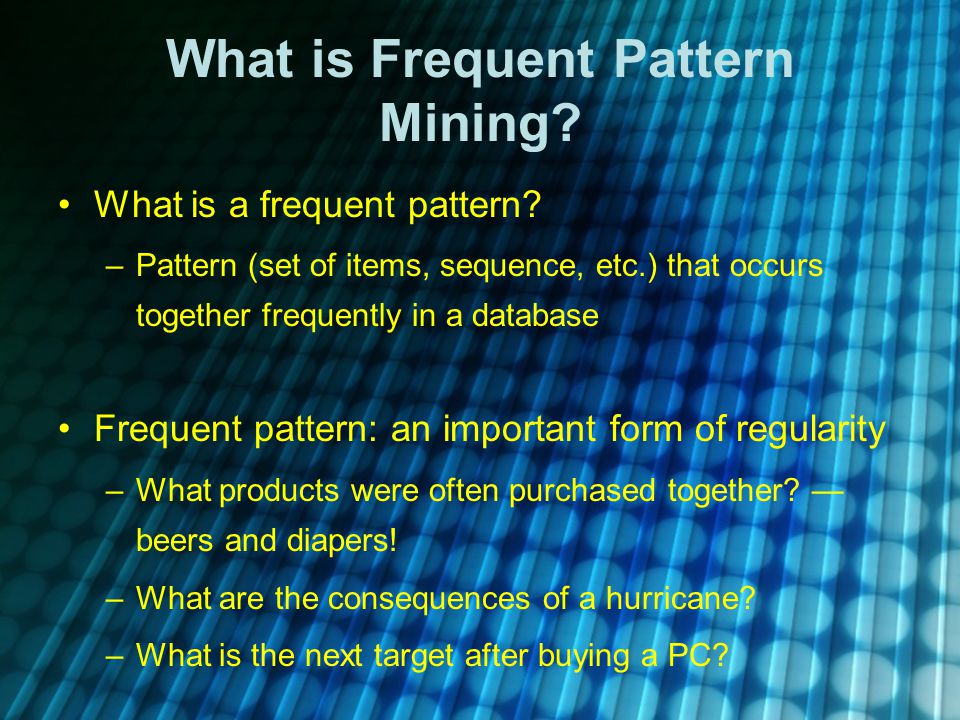 What is Frequent Pattern Mining?

• What is a frequent pattern?

– Pattern (set of items, sequence, etc.) that occurs together frequently in a database

• Frequent pattern: an important form of regularity

– What products were often purchased together? — beers and diapers!

– What are the consequences of a hurricane?

– What is the next target after buying a PC?